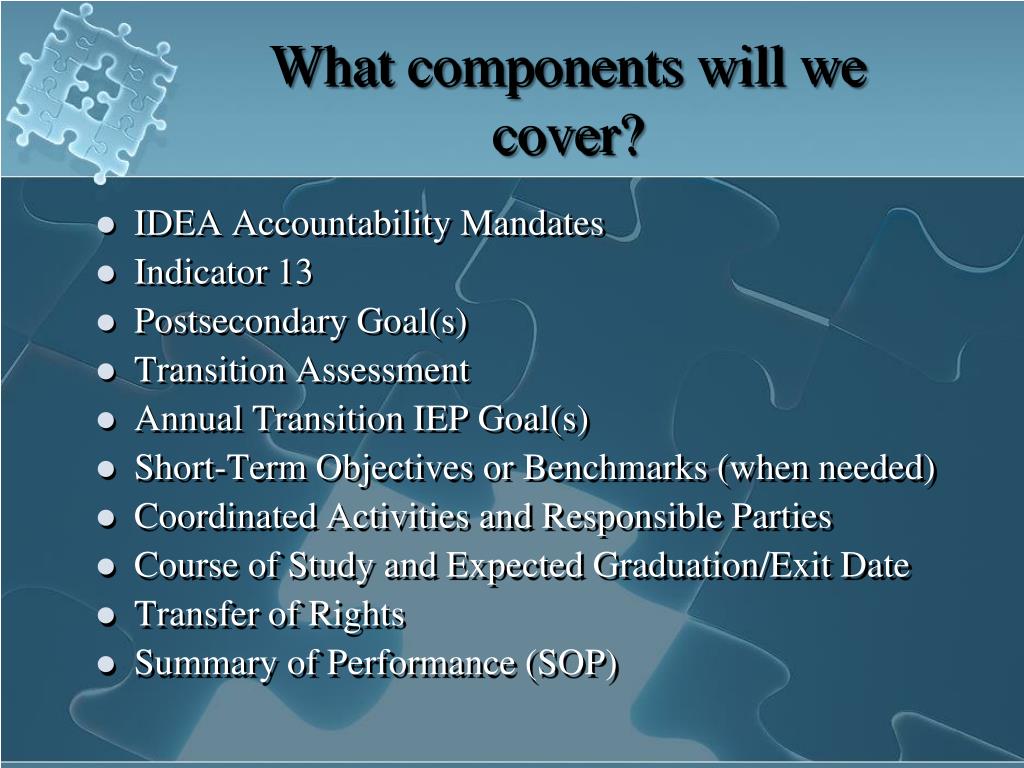 What components will we cover?

- IDEA Accountability Mandates
- Indicator 13
- Postsecondary Goal(s)
- Transition Assessment
- Annual Transition IEP Goal(s)
- Short-Term Objectives or Benchmarks (when needed)
- Coordinated Activities and Responsible Parties
- Course of Study and Expected Graduation/Exit Date
- Transfer of Rights
- Summary of Performance (SOP)